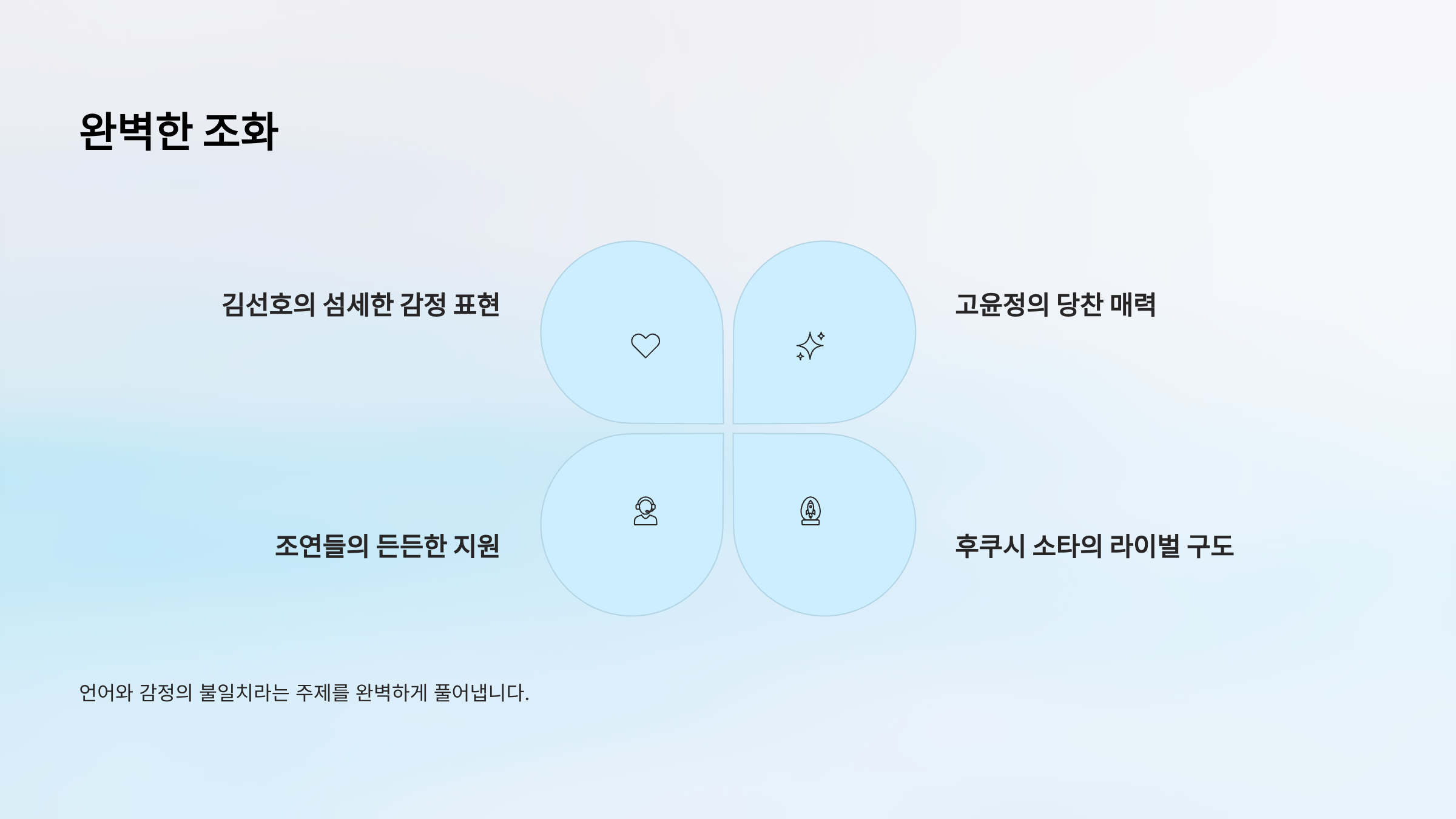 완벽한 조화

김선호의 섬세한 감정 표현

고윤정의 당찬 매력

조연들의 든든한 지원

후쿠시 소타의 라이벌 구도

언어와 감정의 불일치라는 주제를 완벽하게 풀어냅니다.